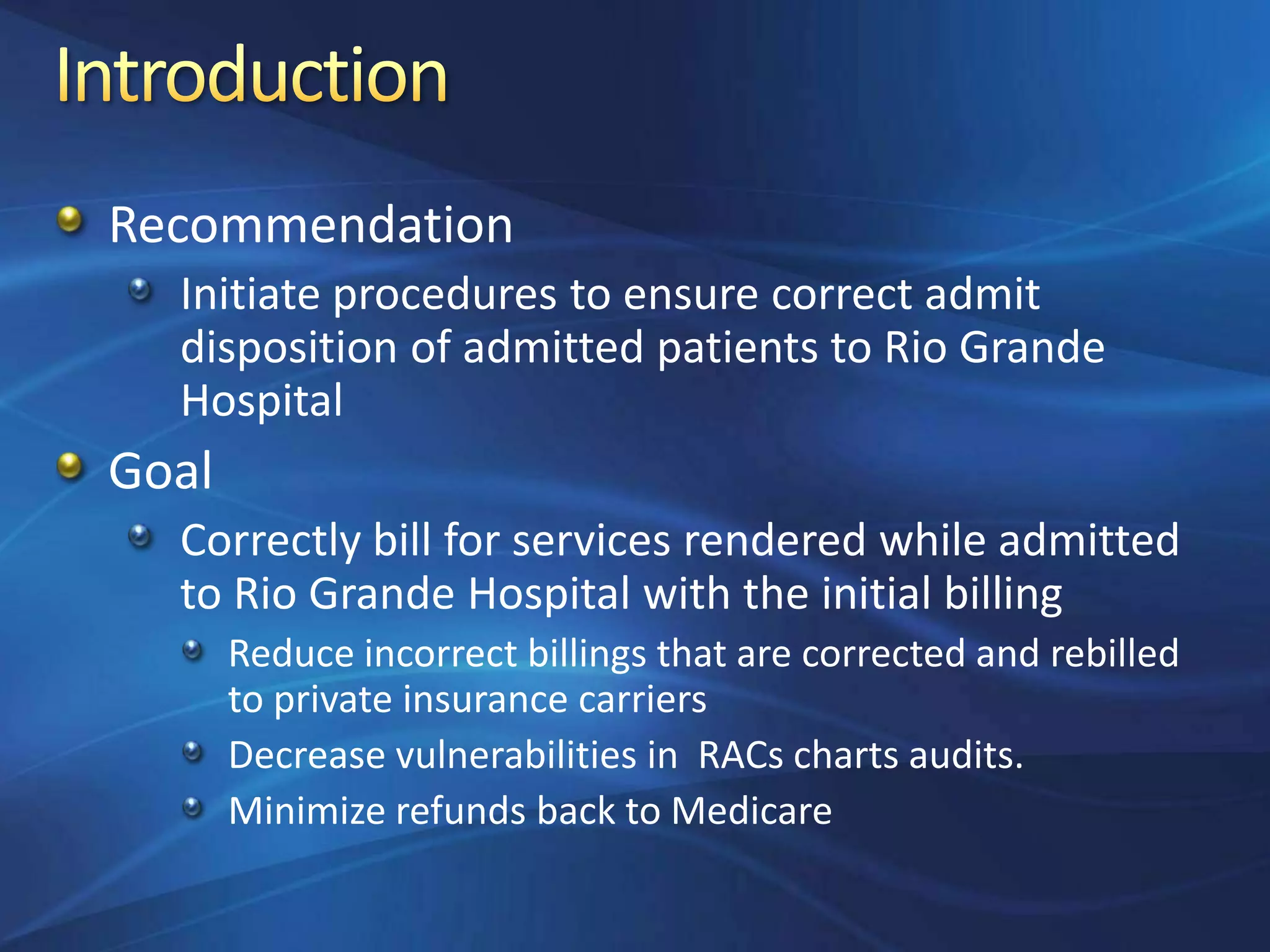 Introduction

Recommendation

Initiate procedures to ensure correct admit disposition of admitted patients to Rio Grande Hospital

Goal

Correctly bill for services rendered while admitted to Rio Grande Hospital with the initial billing

Reduce incorrect billings that are corrected and rebilled to private insurance carriers

Decrease vulnerabilities in  RACs charts audits.

Minimize refunds back to Medicare